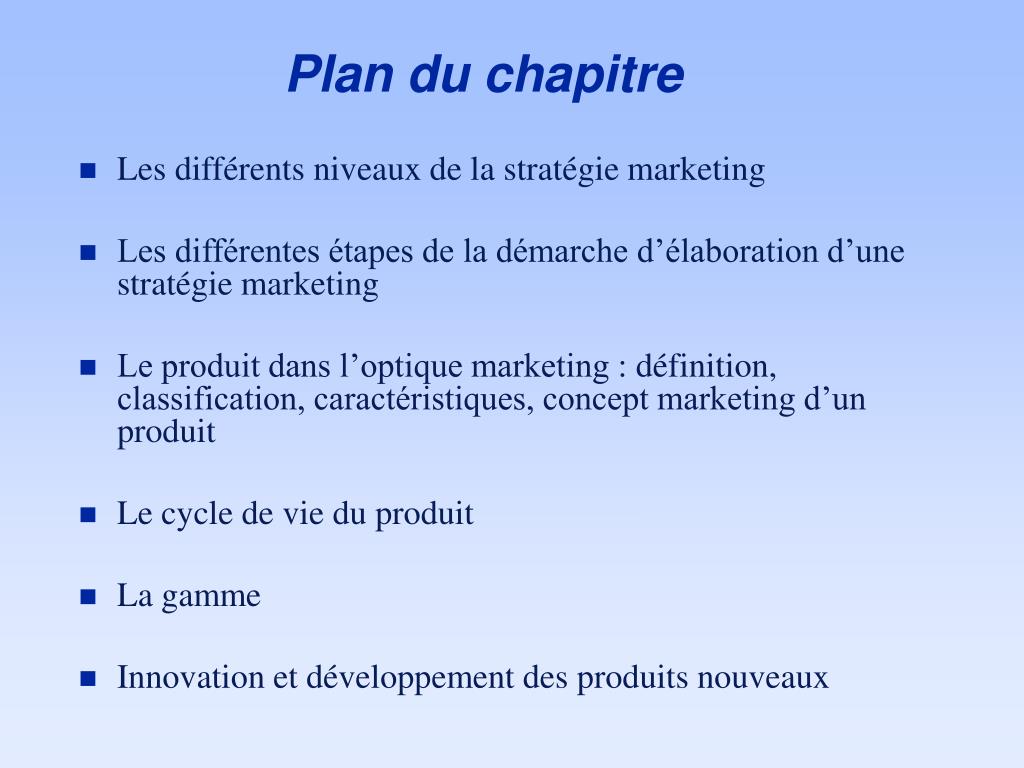 Plan du chapitre

- Les différents niveaux de la stratégie marketing
- Les différentes étapes de la démarche d’élaboration d’une stratégie marketing
- Le produit dans l’optique marketing : définition, classification, caractéristiques, concept marketing d’un produit
- Le cycle de vie du produit
- La gamme
- Innovation et développement des produits nouveaux